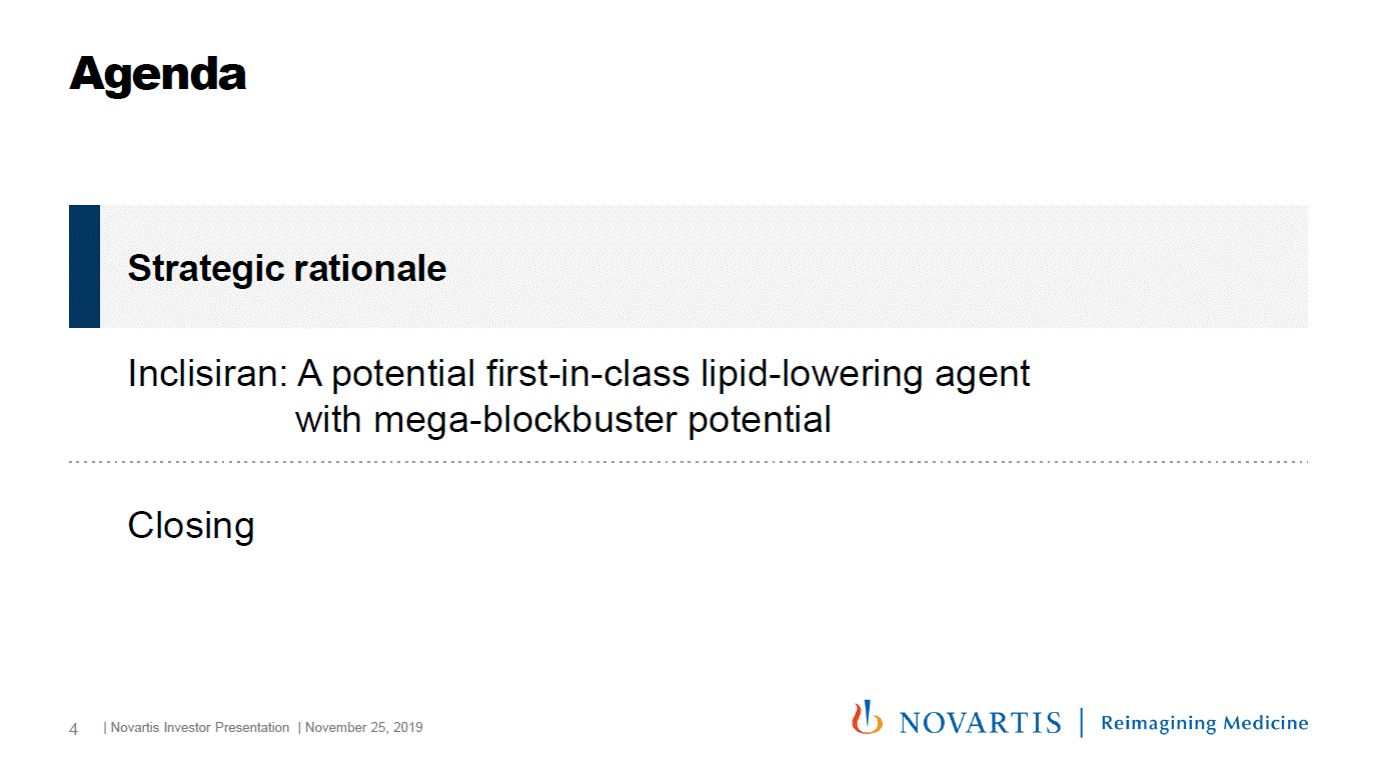 Agenda

Strategic rationale

Inclisiran: A potential first-in-class lipid-lowering agent with mega-blockbuster potential

Closing

4 | Novartis Investor Presentation | November 25, 2019

NOVARTIS | Reimagining Medicine